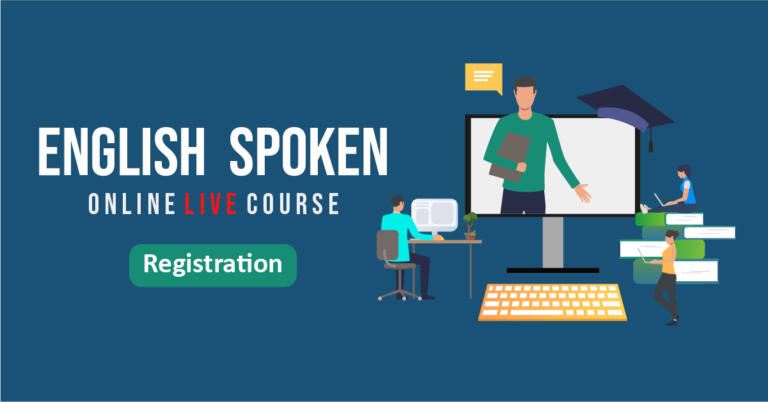 ENGLISH SPOKEN
ONLINE LIVE COURSE

Registration